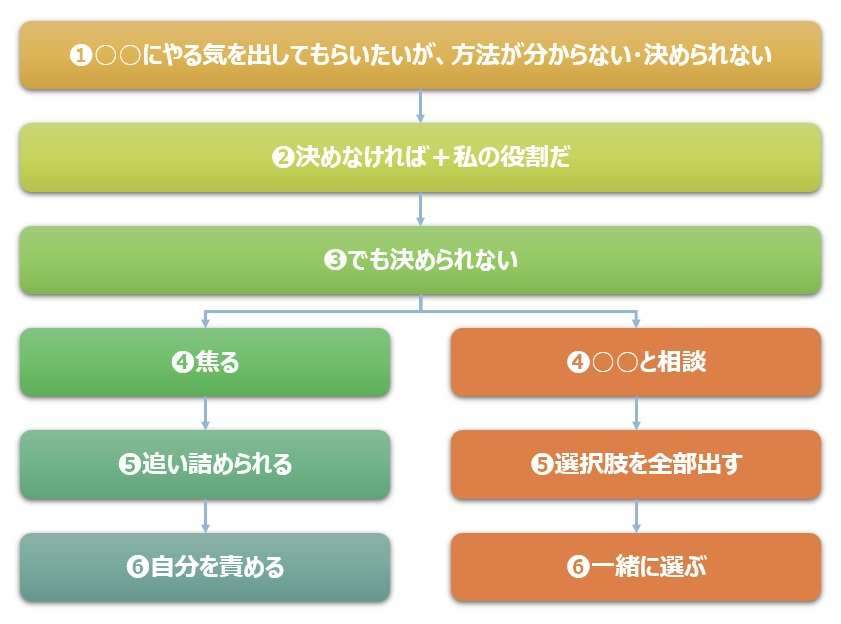 ❶○○にやる気を出してもらいたいが、方法が分からない・決められない

❷決めなければ＋私の役割だ

❸でも決められない

❹焦る

❺追い詰められる

❻自分を責める

❹○○と相談

❺選択肢を全部出す

❻一緒に選ぶ